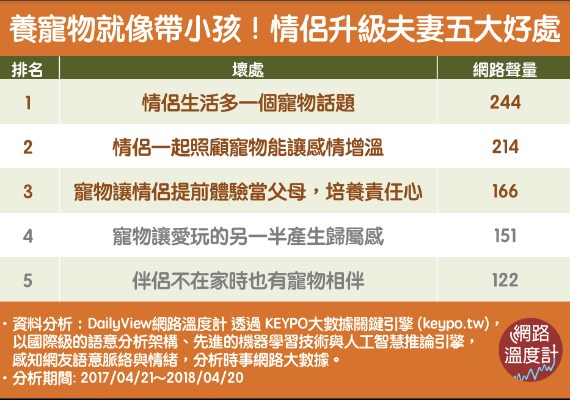 養寵物就像帶小孩！情侶升級夫妻五大好處

| 排名 | 壞處 | 網路聲量 |
|---|---|---|
| 1 | 情侶生活多一個寵物話題 | 244 |
| 2 | 情侶一起照顧寵物能讓感情增溫 | 214 |
| 3 | 寵物讓情侶提前體驗當父母，培養責任心 | 166 |
| 4 | 寵物讓愛玩的另一半產生歸屬感 | 151 |
| 5 | 伴侶不在家時也有寵物相伴 | 122 |

• 資料分析：DailyView網路溫度計 透過 KEYPO大數據關鍵引擎 (keypo.tw)，以國際級的語意分析架構、先進的機器學習技術與人工智慧推論引擎，感知網友語意脈絡與情緒，分析時事網路大數據。
• 分析期間: 2017/04/21~2018/04/20

網路溫度計